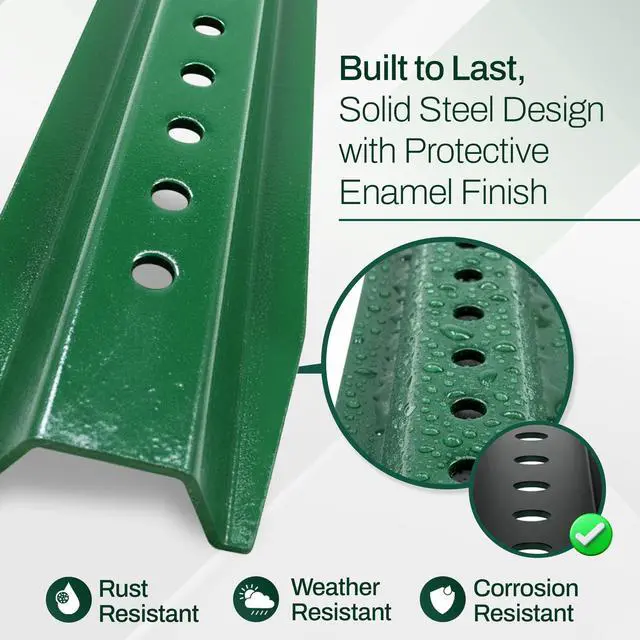 Built to Last,
Solid Steel Design with Protective Enamel Finish

Rust Resistant

Weather Resistant

Corrosion Resistant